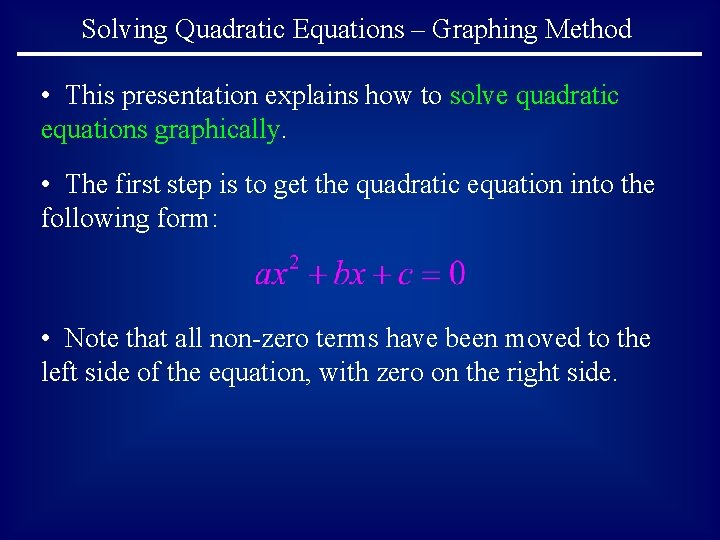 Solving Quadratic Equations – Graphing Method

• This presentation explains how to solve quadratic equations graphically.

• The first step is to get the quadratic equation into the following form:

$ax^2 + bx + c = 0$

• Note that all non-zero terms have been moved to the left side of the equation, with zero on the right side.